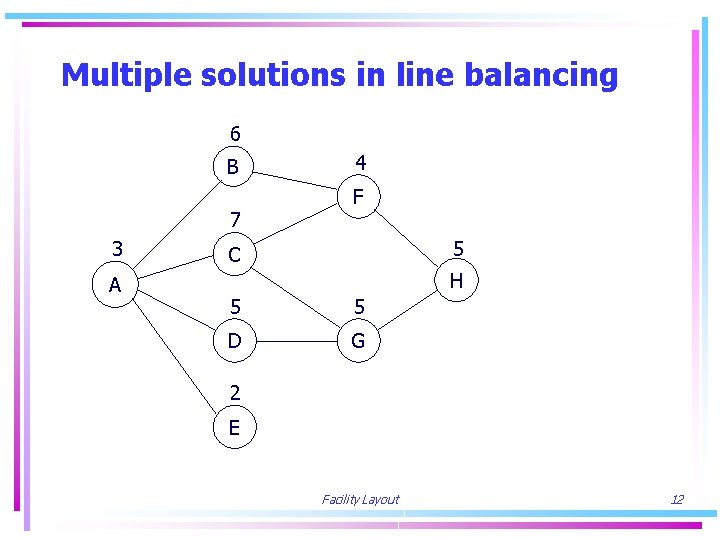 Multiple solutions in line balancing

6
B

4
F

7
C

3
A

5
H

5
D

5
G

2
E

Facility Layout

12